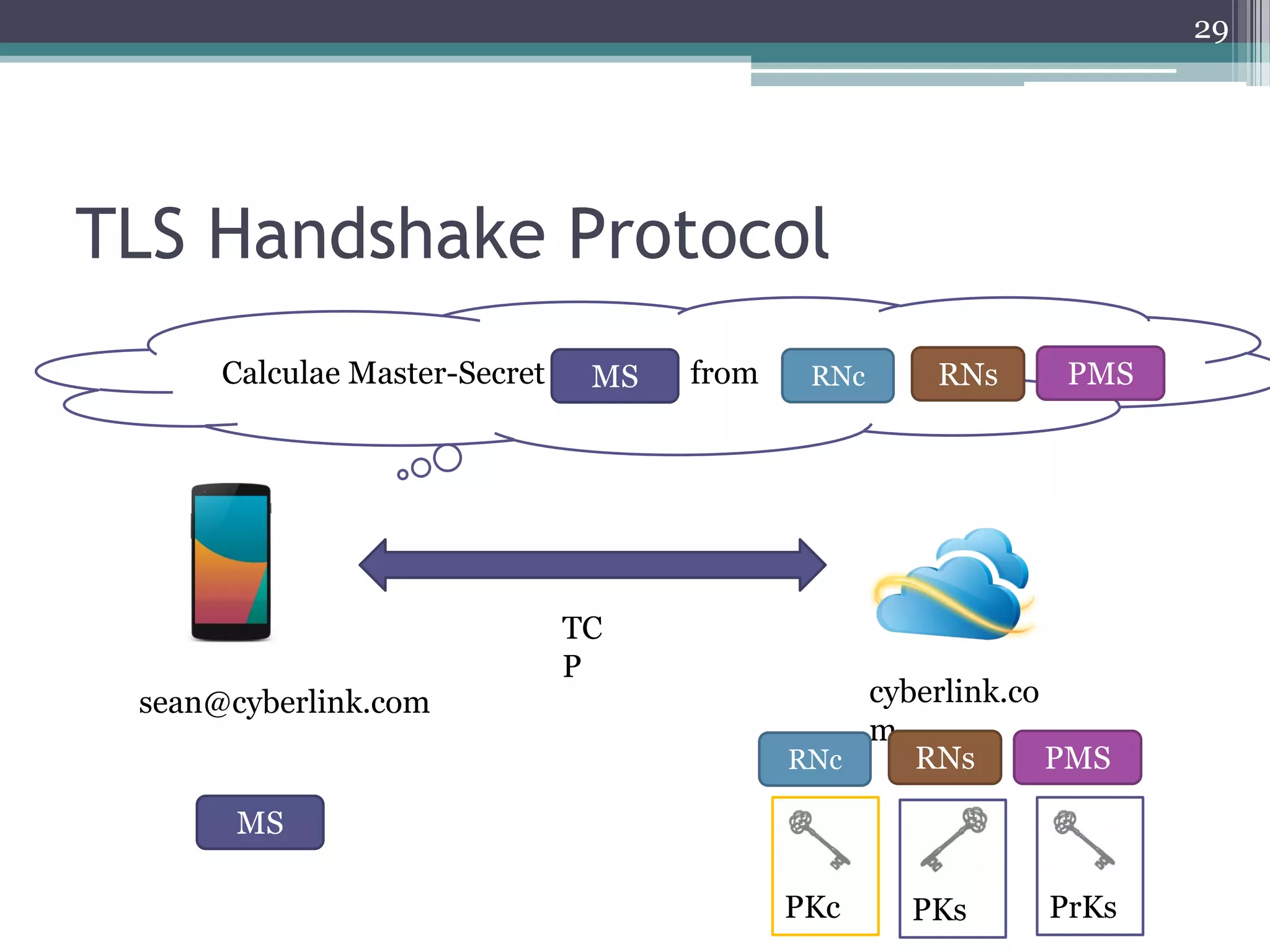 29

TLS Handshake Protocol

Calculae Master-Secret MS from RNc RNs PMS

TC
P

sean@cyberlink.com

cyberlink.co
m

RNc RNs PMS

MS

PKc PKs PrKs